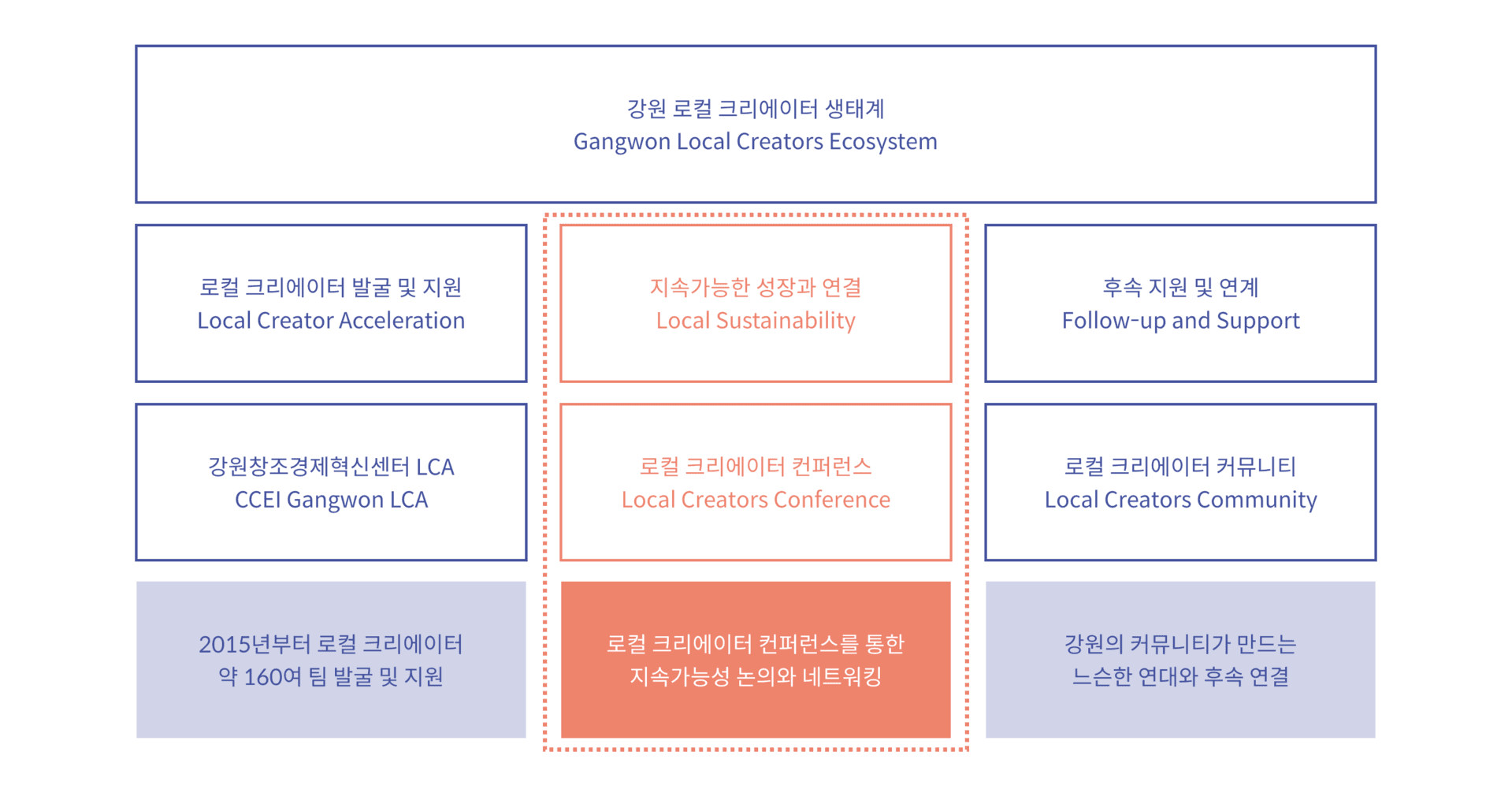 강원 로컬 크리에이터 생태계
Gangwon Local Creators Ecosystem

로컬 크리에이터 발굴 및 지원
Local Creator Acceleration

강원창조경제혁신센터 LCA
CCEI Gangwon LCA

2015년부터 로컬 크리에이터 약 160여 팀 발굴 및 지원

지속가능한 성장과 연결
Local Sustainability

로컬 크리에이터 컨퍼런스
Local Creators Conference

로컬 크리에이터 컨퍼런스를 통한 지속가능성 논의와 네트워킹

후속 지원 및 연계
Follow-up and Support

로컬 크리에이터 커뮤니티
Local Creators Community

강원의 커뮤니티가 만드는 느슨한 연대와 후속 연결